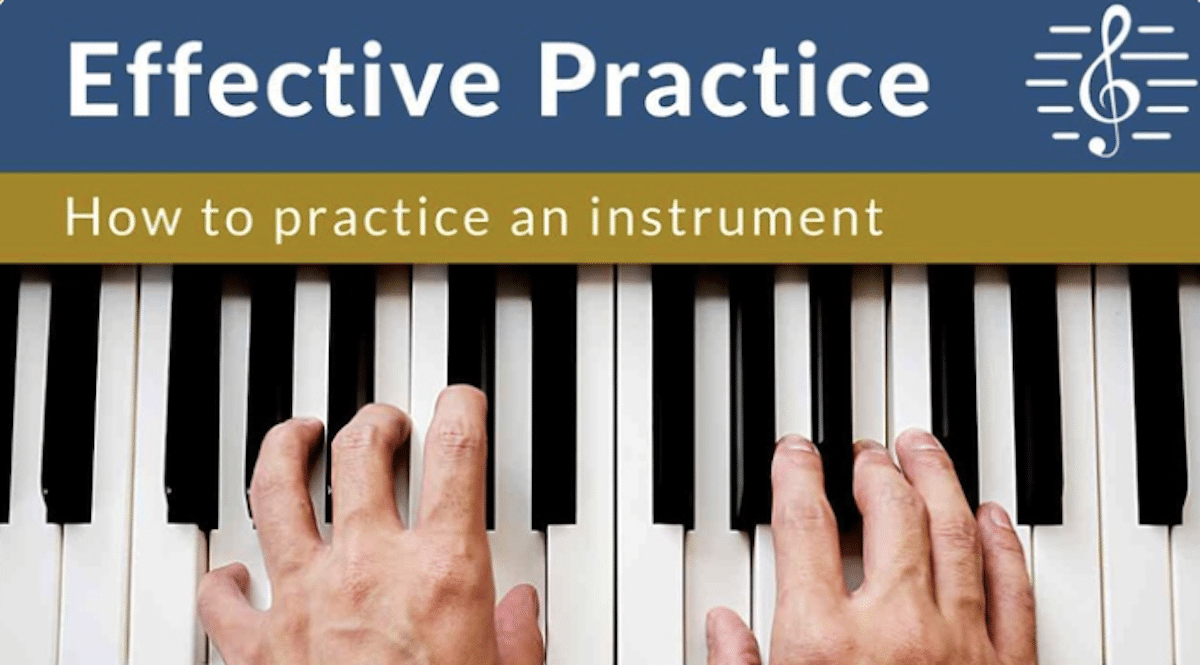 Effective Practice

How to practice an instrument